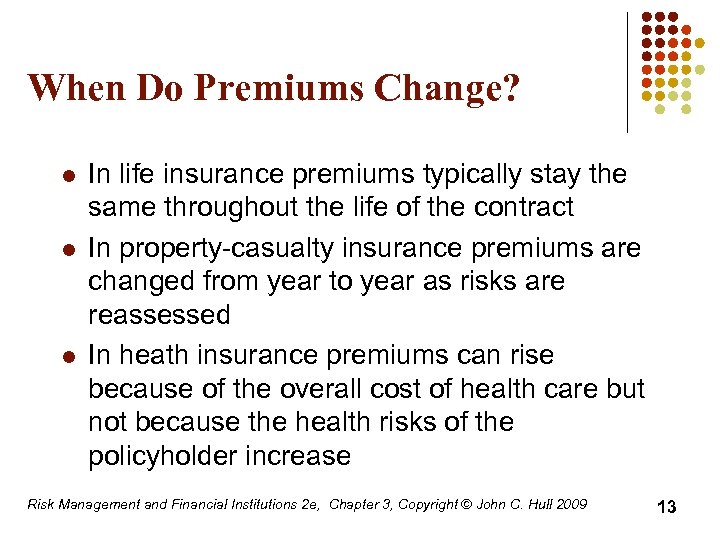 When Do Premiums Change?

- In life insurance premiums typically stay the same throughout the life of the contract
- In property-casualty insurance premiums are changed from year to year as risks are reassessed
- In heath insurance premiums can rise because of the overall cost of health care but not because the health risks of the policyholder increase

Risk Management and Financial Institutions 2e, Chapter 3, Copyright © John C. Hull 2009

13